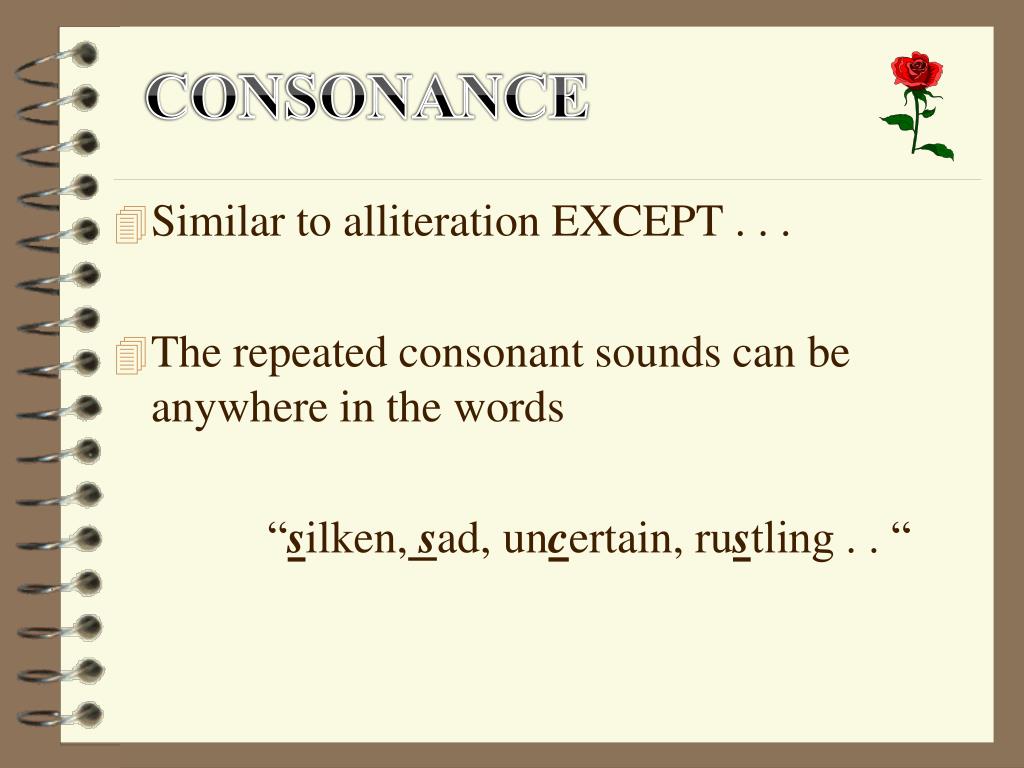 CONSONANCE

Similar to alliteration EXCEPT . . .

The repeated consonant sounds can be anywhere in the words

“silken, sad, uncertain, rustling . . “